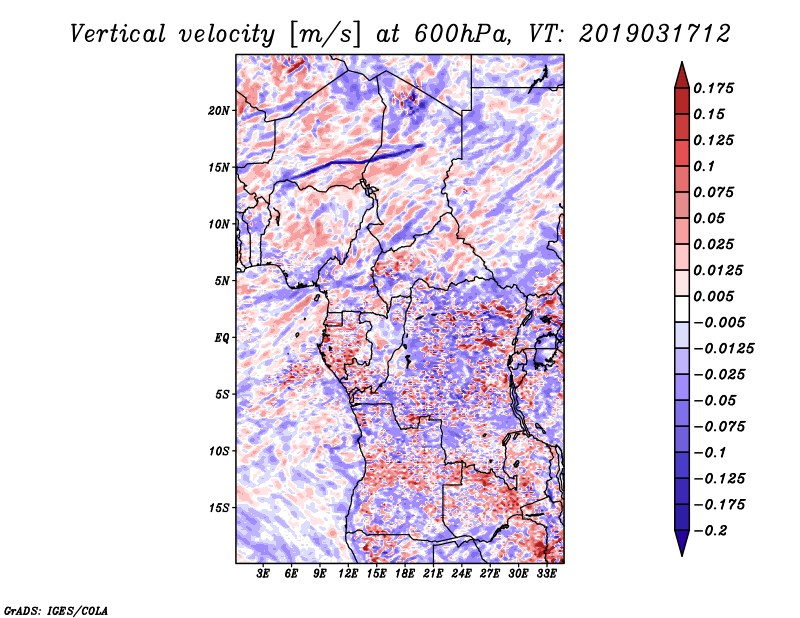 Vertical velocity [m/s] at 600hPa, VT: 2019031712

20N
15N
10N
5N
EQ
5S
10S
15S

3E 6E 9E 12E 15E 18E 21E 24E 27E 30E 33E

0.175
0.15
0.125
0.1
0.075
0.05
0.025
0.0125
0.005
−0.005
−0.0125
−0.025
−0.05
−0.075
−0.1
−0.125
−0.175
−0.2

GrADS: IGES/COLA